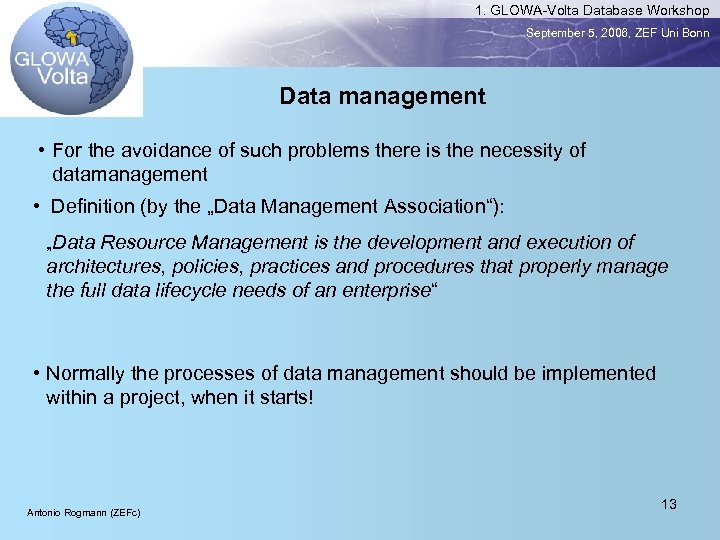 GLOWA Volta

1. GLOWA-Volta Database Workshop

September 5, 2006, ZEF Uni Bonn

Data management

• For the avoidance of such problems there is the necessity of datamanagement

• Definition (by the „Data Management Association“):

„Data Resource Management is the development and execution of architectures, policies, practices and procedures that properly manage the full data lifecycle needs of an enterprise“

• Normally the processes of data management should be implemented within a project, when it starts!

Antonio Rogmann (ZEFc)

13